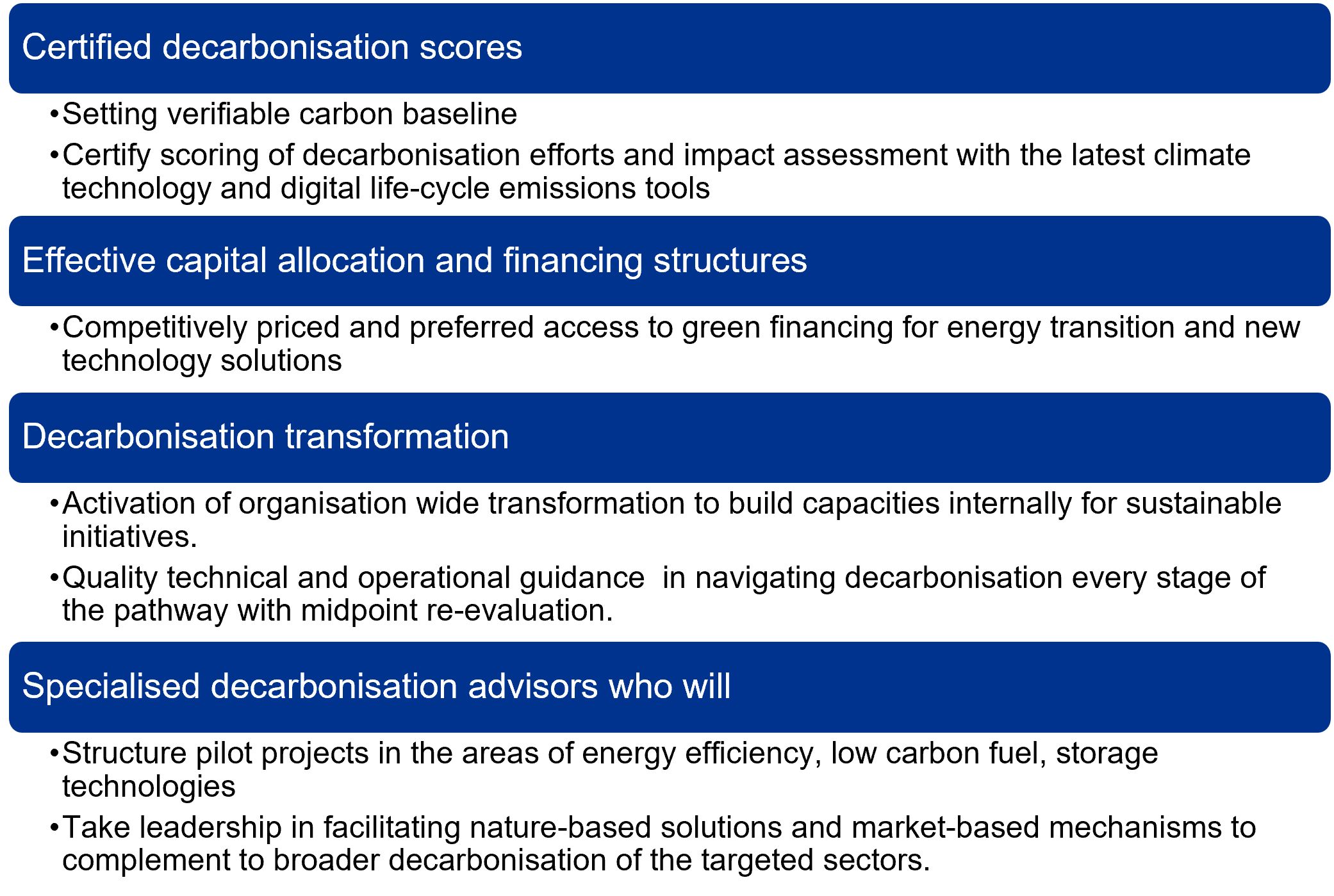 Certified decarbonisation scores

•Setting verifiable carbon baseline

•Certify scoring of decarbonisation efforts and impact assessment with the latest climate technology and digital life-cycle emissions tools

Effective capital allocation and financing structures

•Competitively priced and preferred access to green financing for energy transition and new technology solutions

Decarbonisation transformation

•Activation of organisation wide transformation to build capacities internally for sustainable initiatives.

•Quality technical and operational guidance in navigating decarbonisation every stage of the pathway with midpoint re-evaluation.

Specialised decarbonisation advisors who will

•Structure pilot projects in the areas of energy efficiency, low carbon fuel, storage technologies

•Take leadership in facilitating nature-based solutions and market-based mechanisms to complement to broader decarbonisation of the targeted sectors.